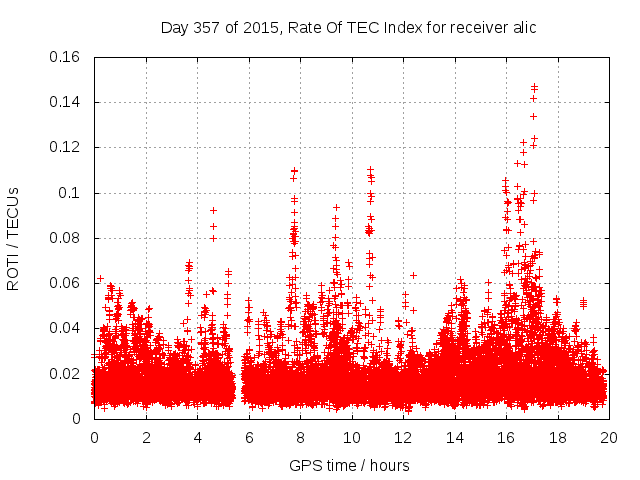 Day 357 of 2015, Rate Of TEC Index for receiver alic

ROTI / TECUs

0.16
0.14
0.12
0.1
0.08
0.06
0.04
0.02
0

0 2 4 6 8 10 12 14 16 18 20

GPS time / hours